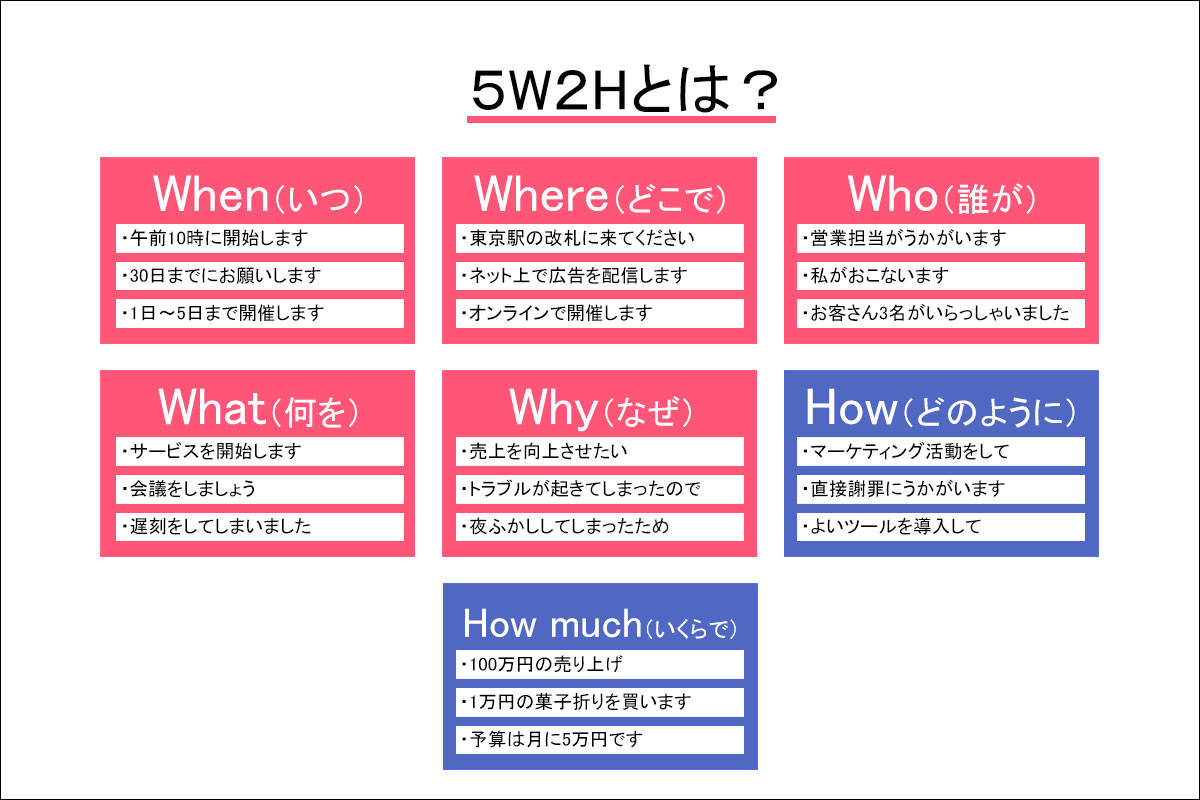 5W2Hとは？

When（いつ）
・午前10時に開始します
・30日までにお願いします
・1日～5日まで開催します

Where（どこで）
・東京駅の改札に来てください
・ネット上で広告を配信します
・オンラインで開催します

Who（誰が）
・営業担当がうかがいます
・私がおこないます
・お客さん3名がいらっしゃいました

What（何を）
・サービスを開始します
・会議をしましょう
・遅刻をしてしまいました

Why（なぜ）
・売上を向上させたい
・トラブルが起きてしまったので
・夜ふかししてしまったため

How（どのように）
・マーケティング活動をして
・直接謝罪にうかがいます
・よいツールを導入して

How much（いくらで）
・100万円の売り上げ
・1万円の菓子折りを買います
・予算は月に5万円です